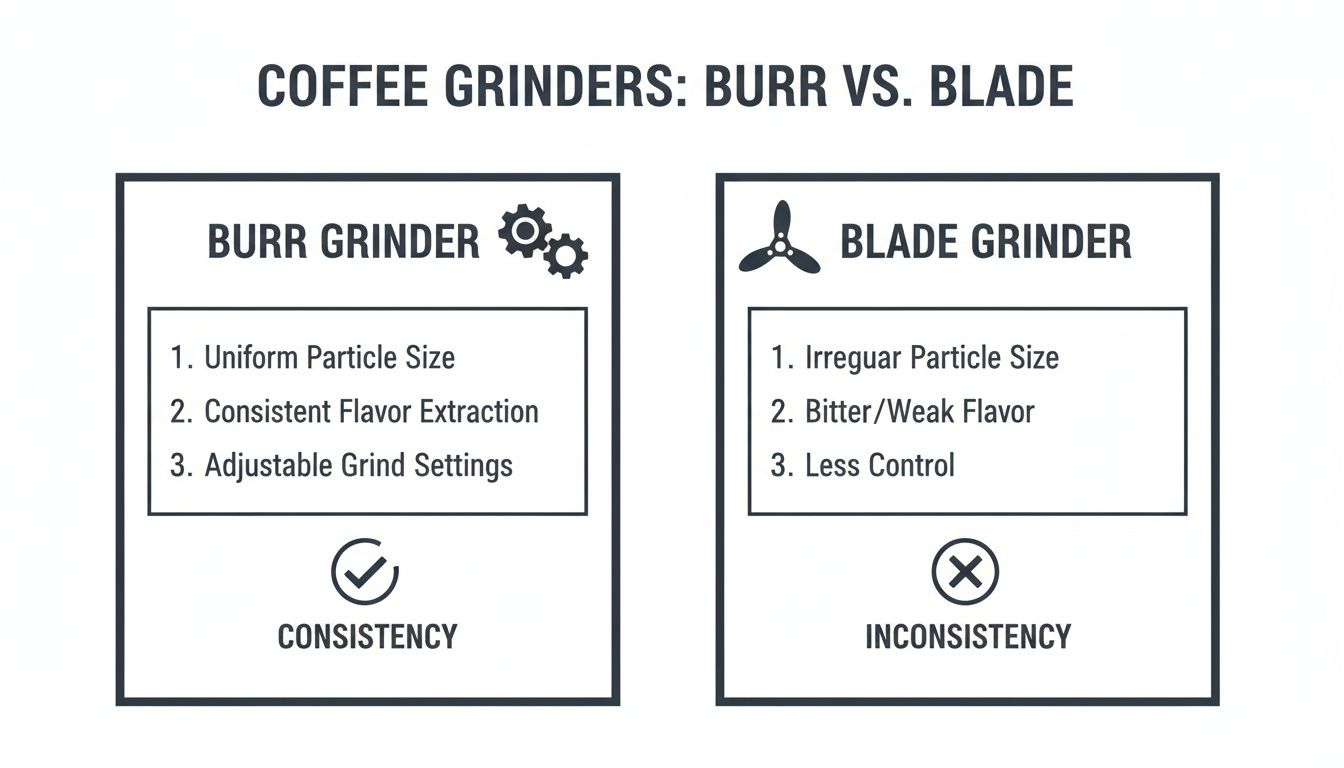 COFFEE GRINDERS: BURR VS. BLADE

BURR GRINDER

1. Uniform Particle Size
2. Consistent Flavor Extraction
3. Adjustable Grind Settings

CONSISTENCY

BLADE GRINDER

1. Irreguar Particle Size
2. Bitter/Weak Flavor
3. Less Control

INCONSISTENCY